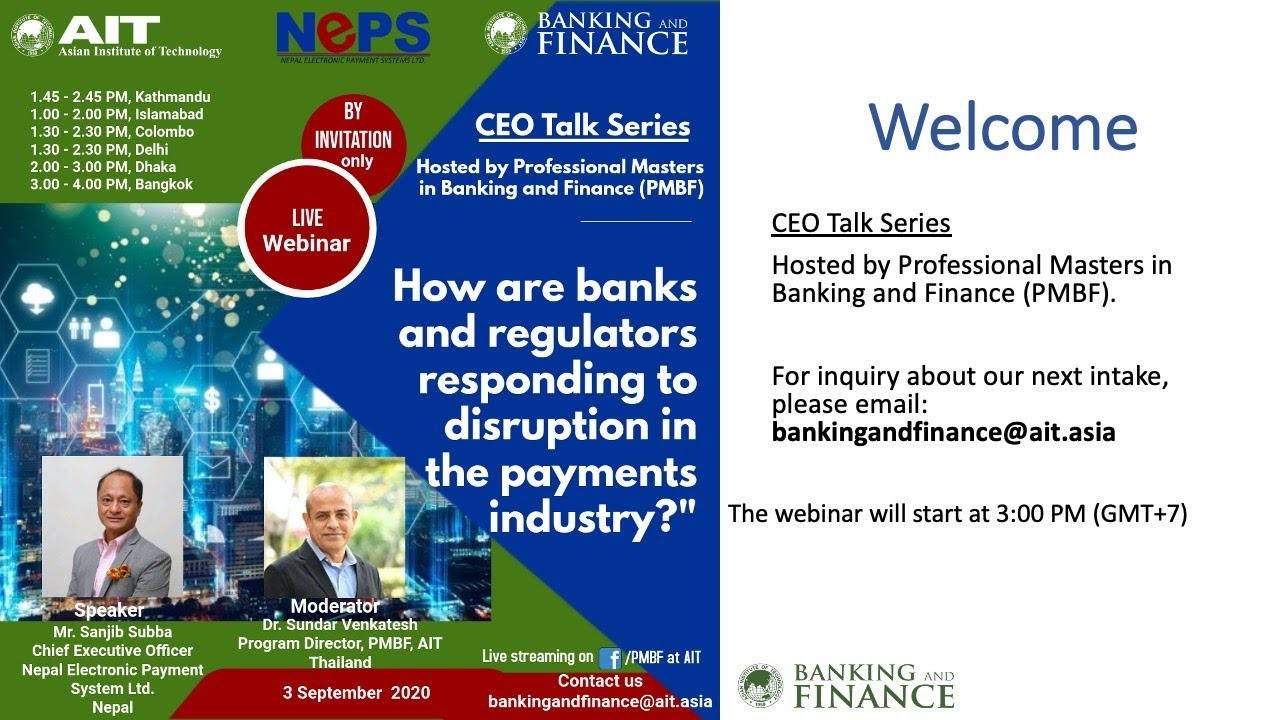 AIT
Asian Institute of Technology

NePS
NEPAL ELECTRONIC PAYMENT SYSTEMS LTD.

BANKING AND FINANCE

1.45 - 2.45 PM, Kathmandu
1.00 - 2.00 PM, Islamabad
1.30 - 2.30 PM, Colombo
1.30 - 2.30 PM, Delhi
2.00 - 3.00 PM, Dhaka
3.00 - 4.00 PM, Bangkok

BY INVITATION only

LIVE Webinar

CEO Talk Series

Hosted by Professional Masters in Banking and Finance (PMBF)

How are banks and regulators responding to disruption in the payments industry?"

Speaker
Mr. Sanjib Subba
Chief Executive Officer
Nepal Electronic Payment System Ltd.
Nepal

Moderator
Dr. Sundar Venkatesh
Program Director, PMBF, AIT
Thailand

3 September 2020

Live streaming on /PMBF at AIT

Contact us
bankingandfinance@ait.asia

Welcome

CEO Talk Series

Hosted by Professional Masters in Banking and Finance (PMBF).

For inquiry about our next intake, please email:
bankingandfinance@ait.asia

The webinar will start at 3:00 PM (GMT+7)

BANKING AND FINANCE